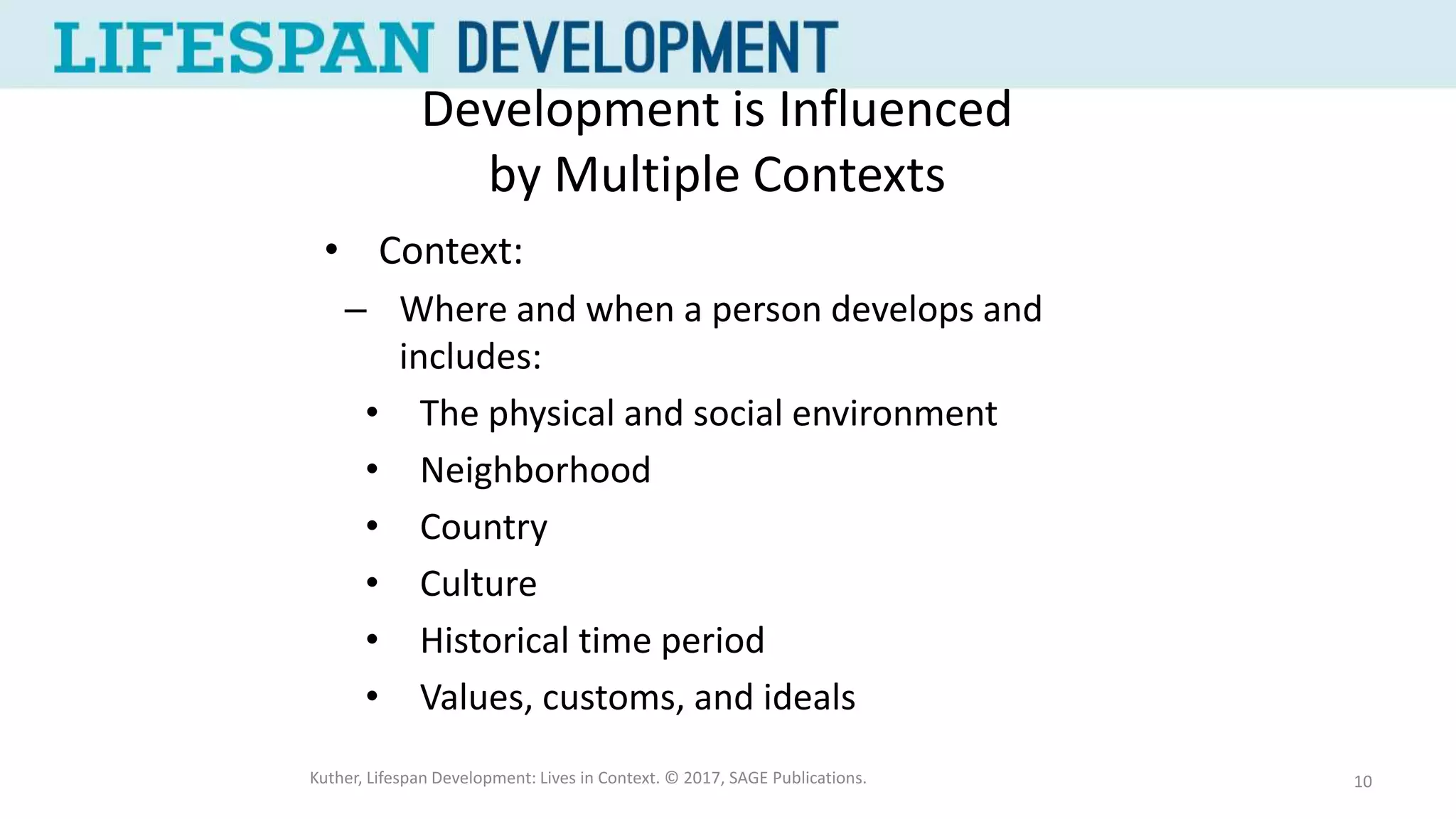 LIFESPAN DEVELOPMENT

Development is Influenced by Multiple Contexts

• Context:
– Where and when a person develops and includes:
• The physical and social environment
• Neighborhood
• Country
• Culture
• Historical time period
• Values, customs, and ideals

Kuther, Lifespan Development: Lives in Context. © 2017, SAGE Publications.

10